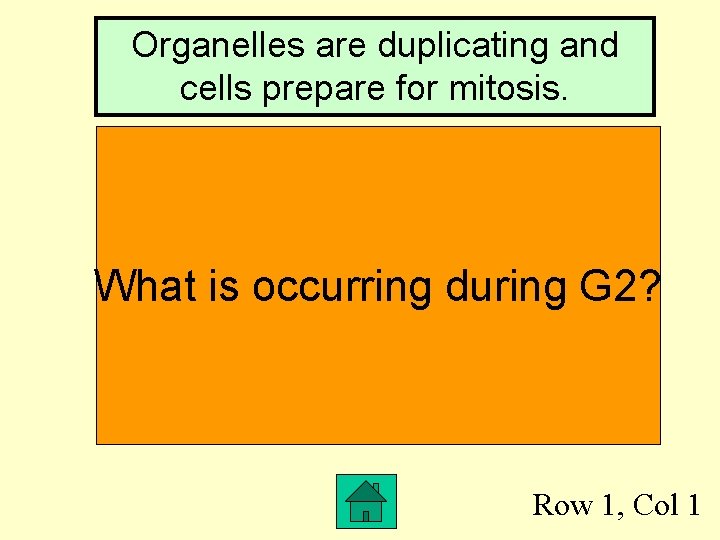 Organelles are duplicating and cells prepare for mitosis.

What is occurring during G2?

Row 1, Col 1